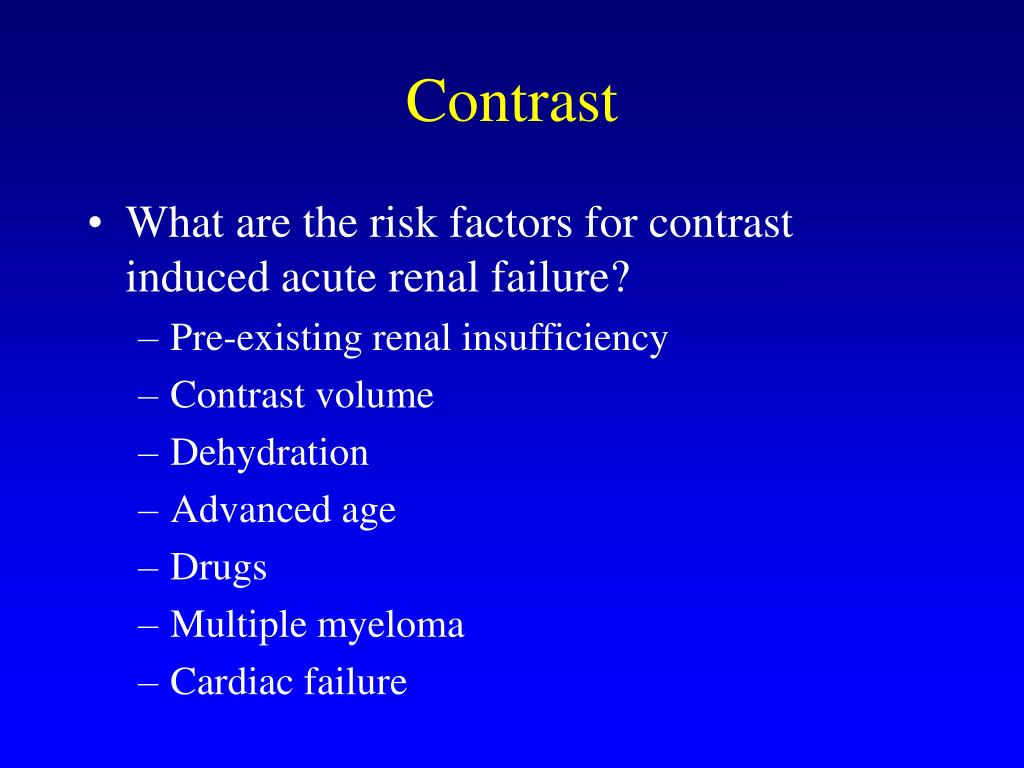 Contrast

• What are the risk factors for contrast induced acute renal failure?
– Pre-existing renal insufficiency
– Contrast volume
– Dehydration
– Advanced age
– Drugs
– Multiple myeloma
– Cardiac failure